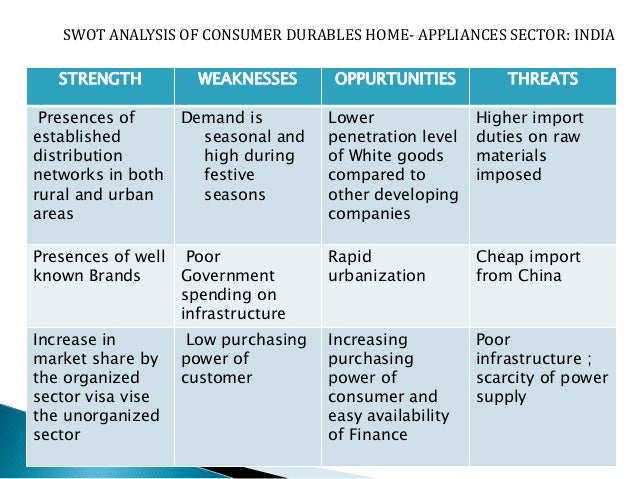 SWOT ANALYSIS OF CONSUMER DURABLES HOME- APPLIANCES SECTOR: INDIA

| STRENGTH | WEAKNESSES | OPPURTUNITIES | THREATS |
|---|---|---|---|
| Presences of established distribution networks in both rural and urban areas | Demand is seasonal and high during festive seasons | Lower penetration level of White goods compared to other developing companies | Higher import duties on raw materials imposed |
| Presences of well known Brands | Poor Government spending on infrastructure | Rapid urbanization | Cheap import from China |
| Increase in market share by the organized sector visa vise the unorganized sector | Low purchasing power of customer | Increasing purchasing power of consumer and easy availability of Finance | Poor infrastructure ; scarcity of power supply |